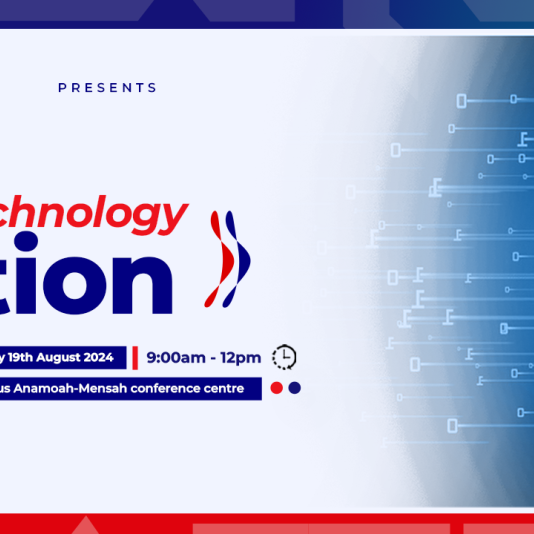 PRESENTS

chnology

tion

y 19th August 2024

9:00am - 12pm

us Anamoah-Mensah conference centre